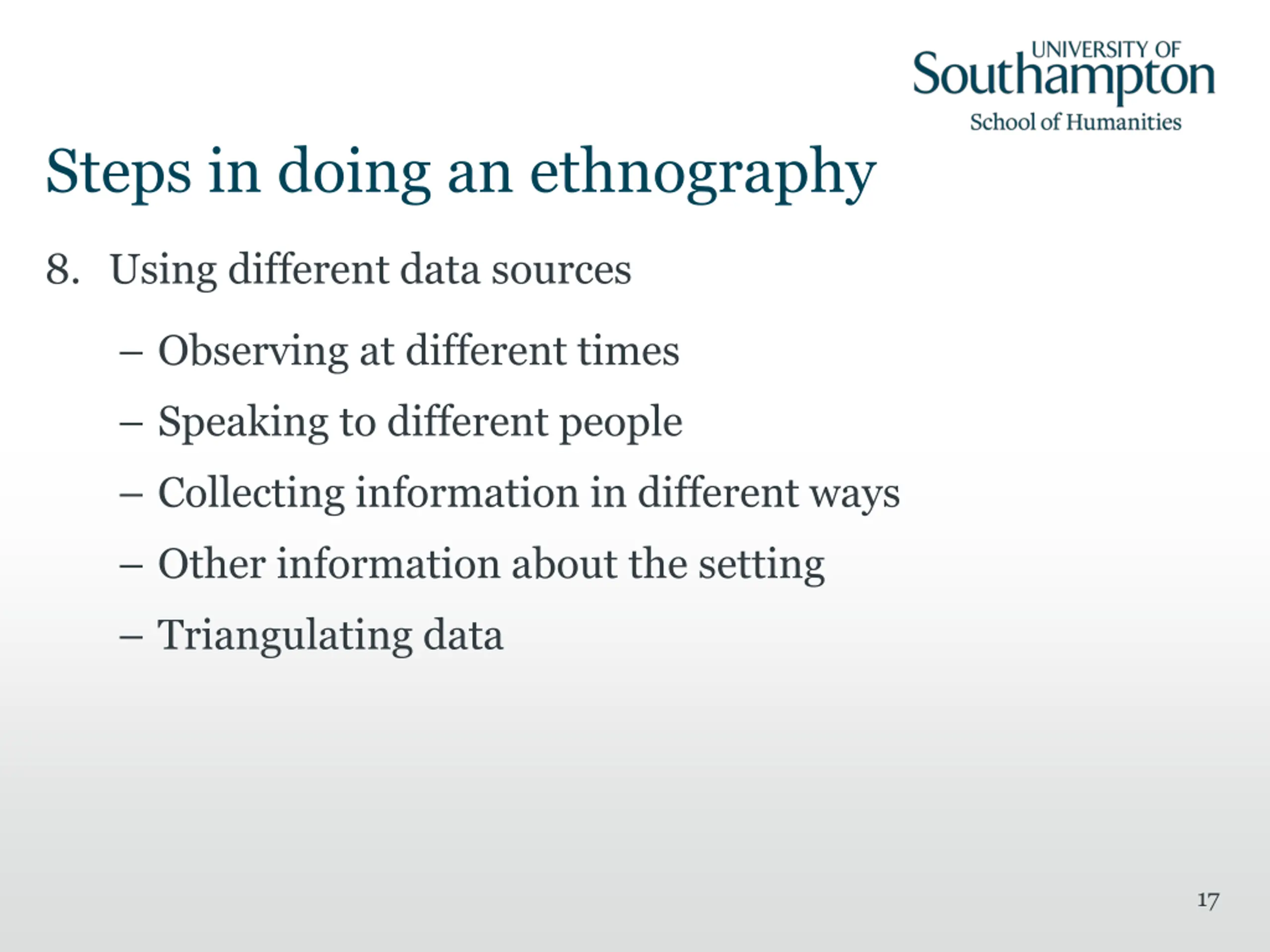 UNIVERSITY OF Southampton
School of Humanities

Steps in doing an ethnography

8. Using different data sources

– Observing at different times

– Speaking to different people

– Collecting information in different ways

– Other information about the setting

– Triangulating data

17